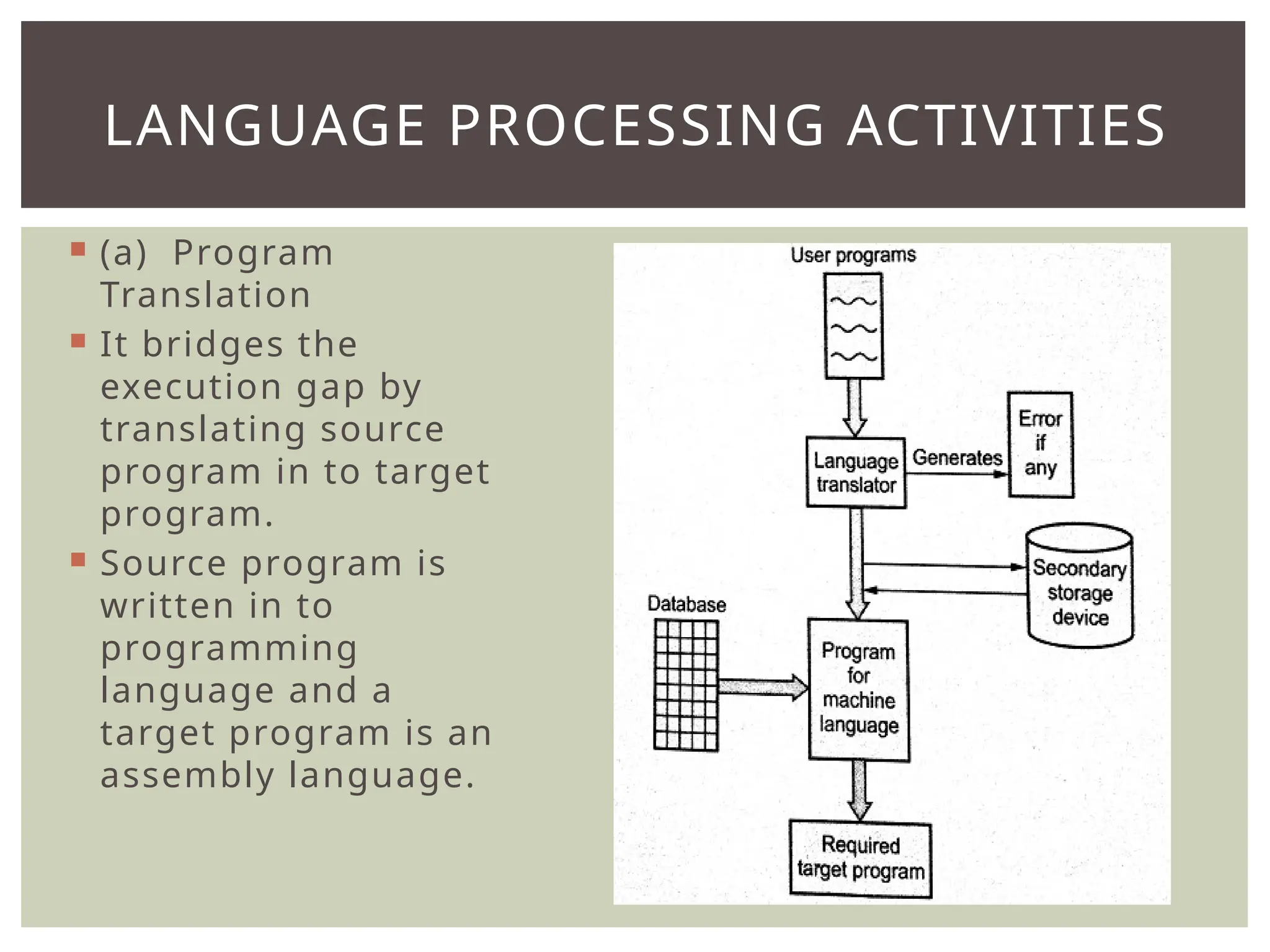 LANGUAGE PROCESSING ACTIVITIES

(a) Program Translation

It bridges the execution gap by translating source program in to target program.

Source program is written in to programming language and a target program is an assembly language.

User programs

Language translator

Generates

Error if any

Secondary storage device

Database

Program for machine language

Required target program